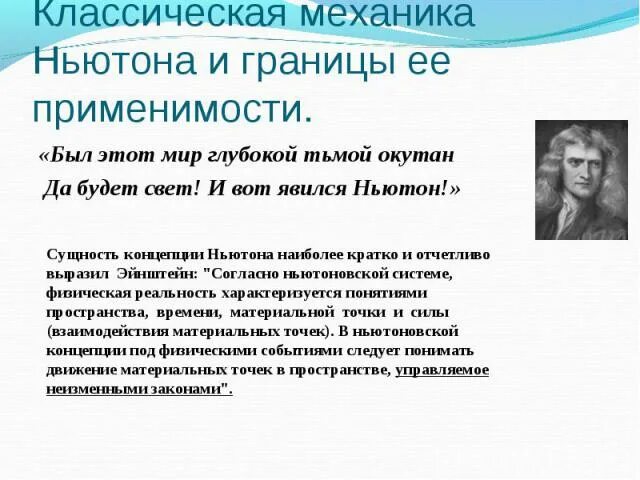 Классическая механика Ньютона и границы ее применимости.

«Был этот мир глубокой тьмой окутан
Да будет свет! И вот явился Ньютон!»

Сущность концепции Ньютона наиболее кратко и отчетливо выразил Эйнштейн: "Согласно ньютоновской системе, физическая реальность характеризуется понятиями пространства, времени, материальной точки и силы (взаимодействия материальных точек). В ньютоновской концепции под физическими событиями следует понимать движение материальных точек в пространстве, управляемое неизменными законами".